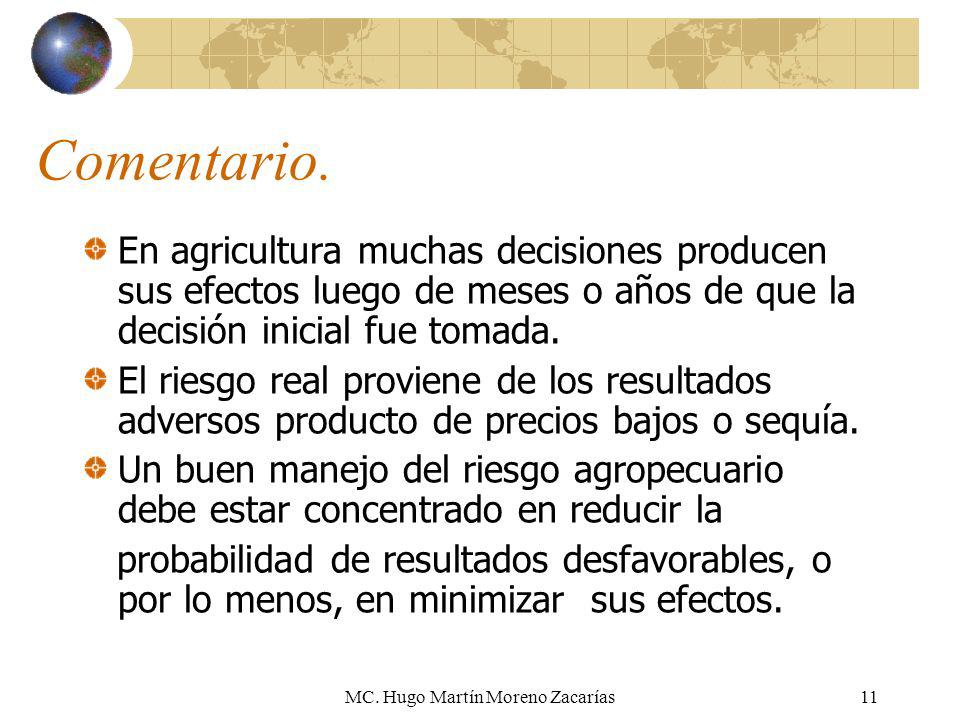 Comentario.

En agricultura muchas decisiones producen sus efectos luego de meses o años de que la decisión inicial fue tomada.

El riesgo real proviene de los resultados adversos producto de precios bajos o sequía.

Un buen manejo del riesgo agropecuario debe estar concentrado en reducir la

probabilidad de resultados desfavorables, o por lo menos, en minimizar sus efectos.

MC. Hugo Martín Moreno Zacarías

11